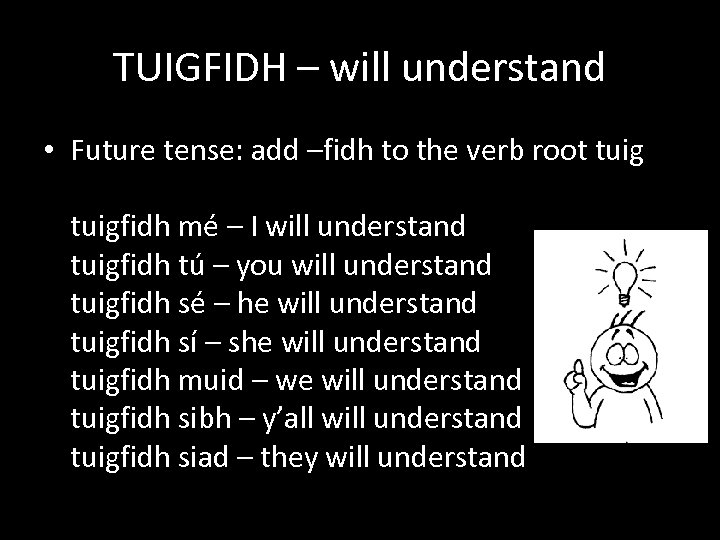 TUIGFIDH – will understand

• Future tense: add –fidh to the verb root tuig

tuigfidh mé – I will understand
tuigfidh tú – you will understand
tuigfidh sé – he will understand
tuigfidh sí – she will understand
tuigfidh muid – we will understand
tuigfidh sibh – y'all will understand
tuigfidh siad – they will understand